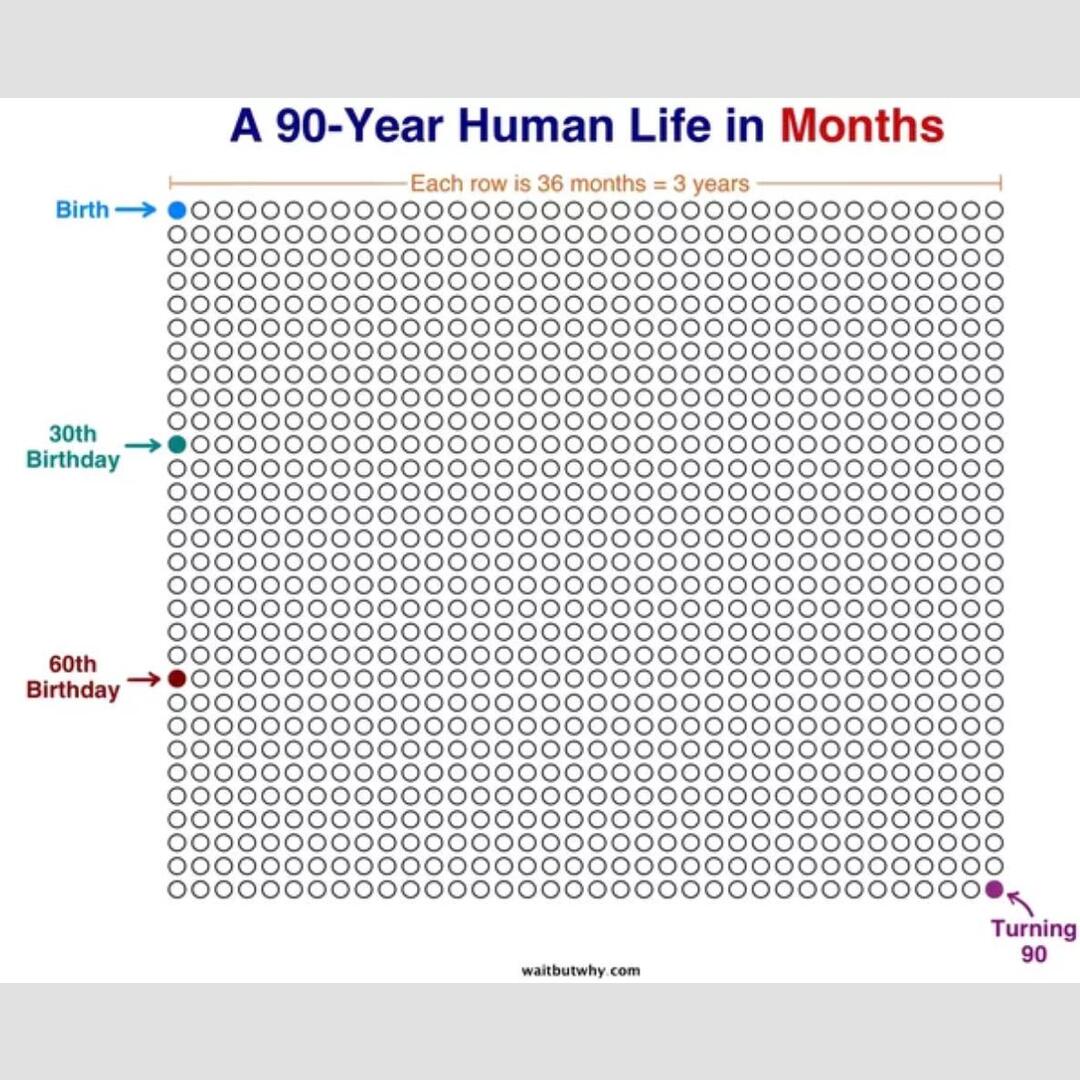 A 90-Year Human Life in Months

Each row is 36 months = 3 years

Birth

30th Birthday

60th Birthday

Turning 90

waitbutwhy.com